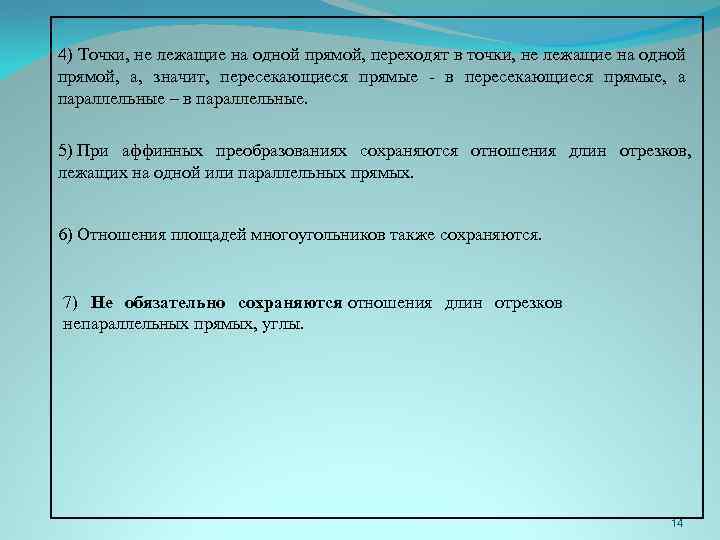 4) Точки, не лежащие на одной прямой, переходят в точки, не лежащие на одной прямой, а, значит, пересекающиеся прямые - в пересекающиеся прямые, а параллельные – в параллельные.

5) При аффинных преобразованиях сохраняются отношения длин отрезков, лежащих на одной или параллельных прямых.

6) Отношения площадей многоугольников также сохраняются.

7) Не обязательно сохраняются отношения длин отрезков непараллельных прямых, углы.

14